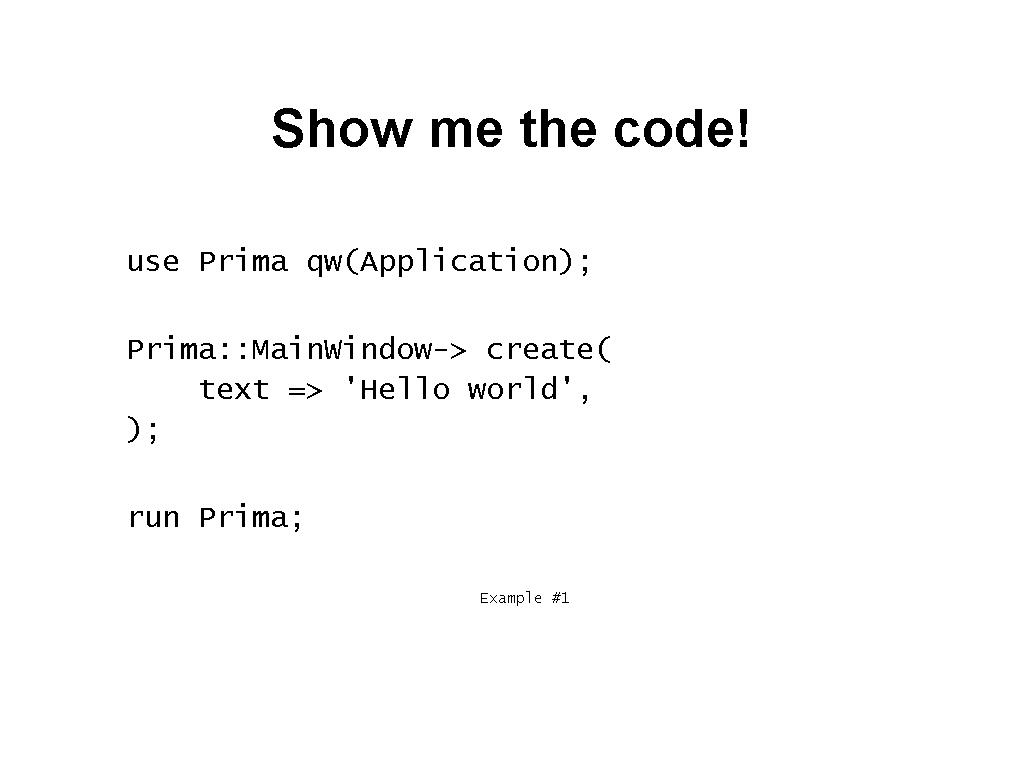 Show me the code!

use Prima qw(Application);

Prima::MainWindow-> create(
    text => 'Hello world',
);

run Prima;

Example #1